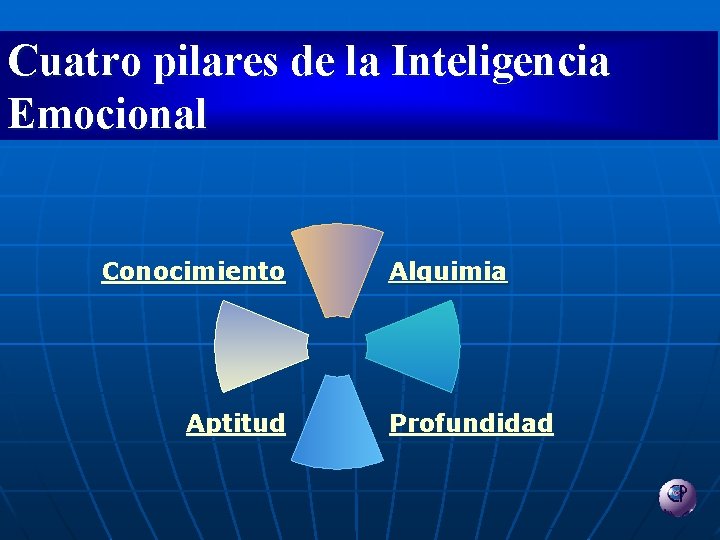 Cuatro pilares de la Inteligencia Emocional

Conocimiento

Alquimia

Aptitud

Profundidad